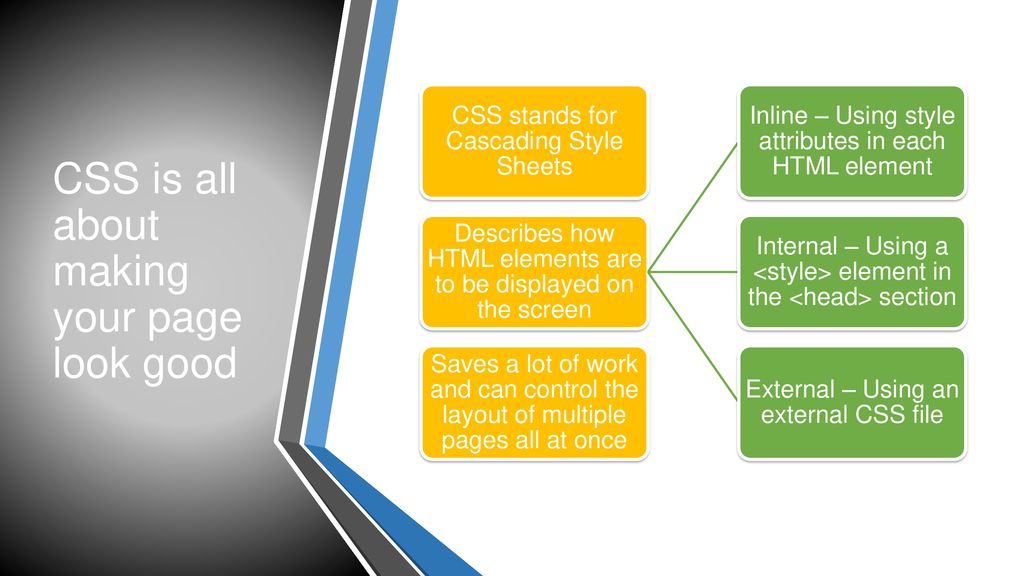 CSS is all about making your page look good

CSS stands for Cascading Style Sheets

Describes how HTML elements are to be displayed on the screen

Saves a lot of work and can control the layout of multiple pages all at once

Inline – Using style attributes in each HTML element

Internal – Using a <style> element in the <head> section

External – Using an external CSS file